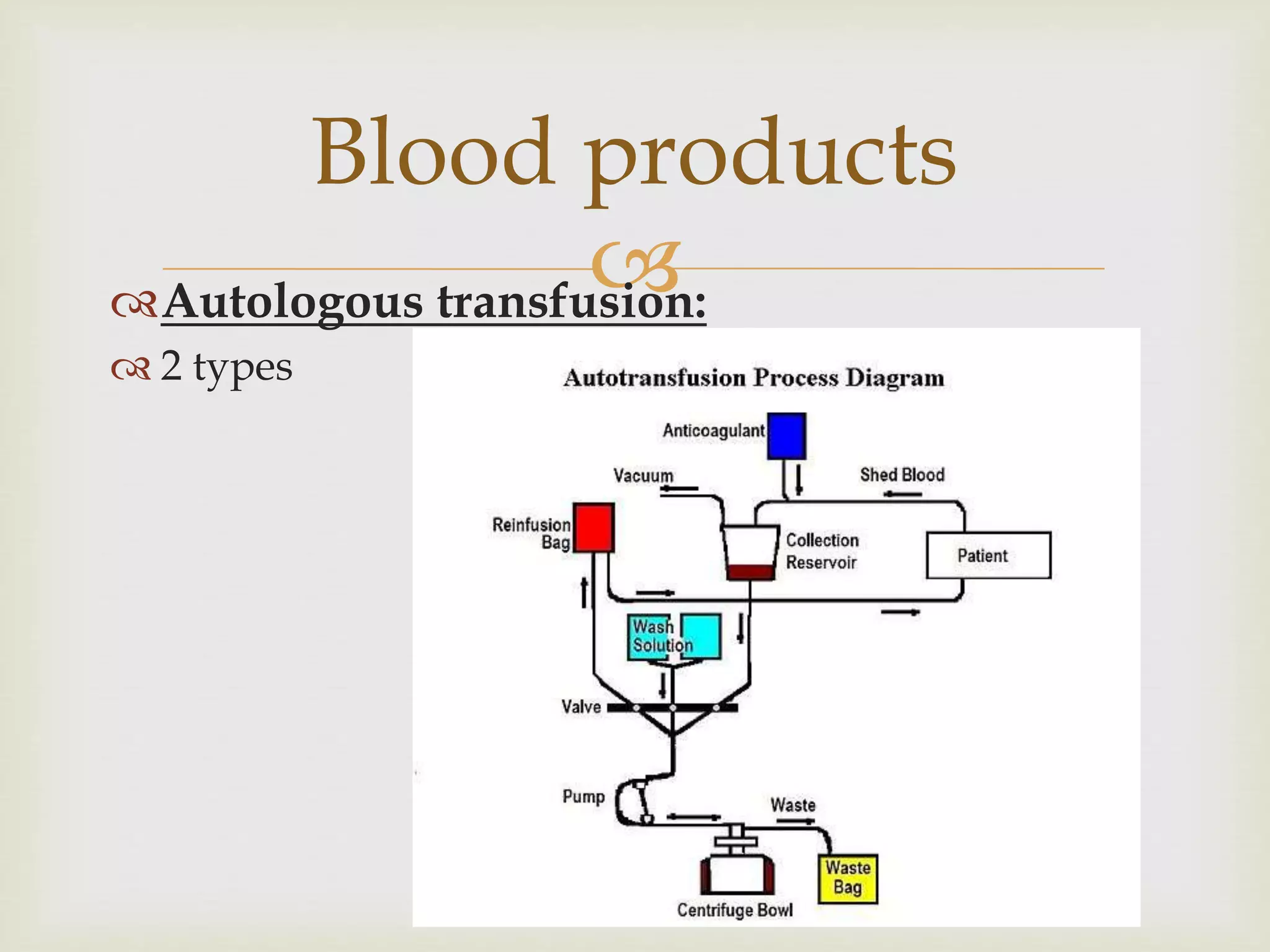 Blood products

Autologous transfusion:

2 types

Autotransfusion Process Diagram

Anticoagulant

Vacuum

Shed Blood

Reinfusion Bag

Collection Reservoir

Patient

Wash Solution

Valve

Pump

Waste

Waste Bag

Centrifuge Bowl